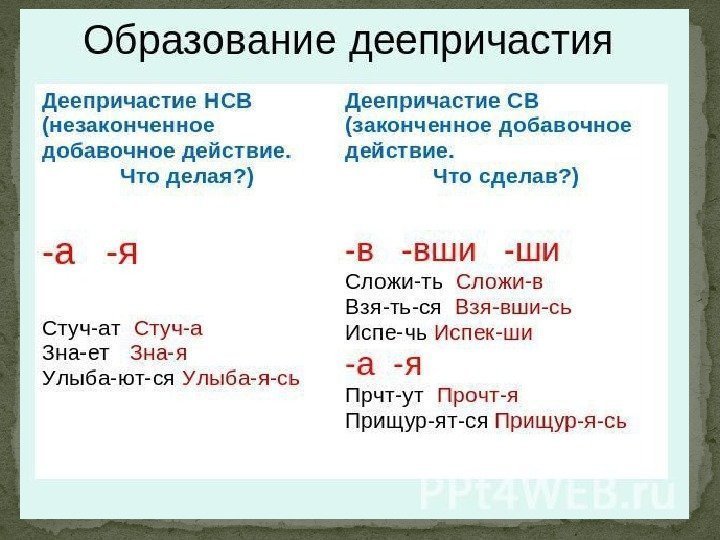 Образование деепричастия

Деепричастие НСВ (незаконченное добавочное действие. Что делая?)

-а -я

Стуч-ат Стуч-а
Зна-ет Зна-я
Улыба-ют-ся Улыба-я-сь

Деепричастие СВ (законченное добавочное действие. Что сделав?)

-в -вши -ши
Сложи-ть Сложи-в
Взя-ть-ся Взя-вши-сь
Испе-чь Испек-ши
-а -я
Прчт-ут Прочт-я
Прищур-ят-ся Прищур-я-сь

PPt4WEB.ru